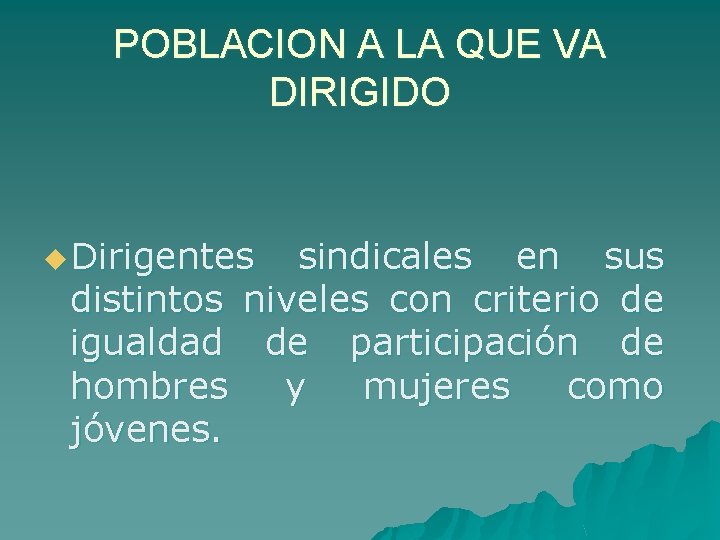 POBLACION A LA QUE VA DIRIGIDO

Dirigentes sindicales en sus distintos niveles con criterio de igualdad de participación de hombres y mujeres como jóvenes.